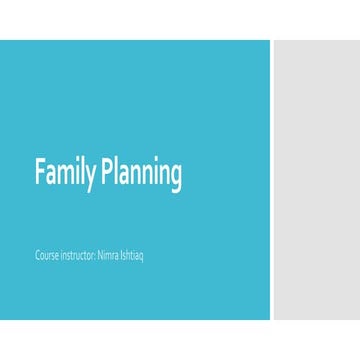 Family Planning

Course instructor: Nimra Ishtiaq